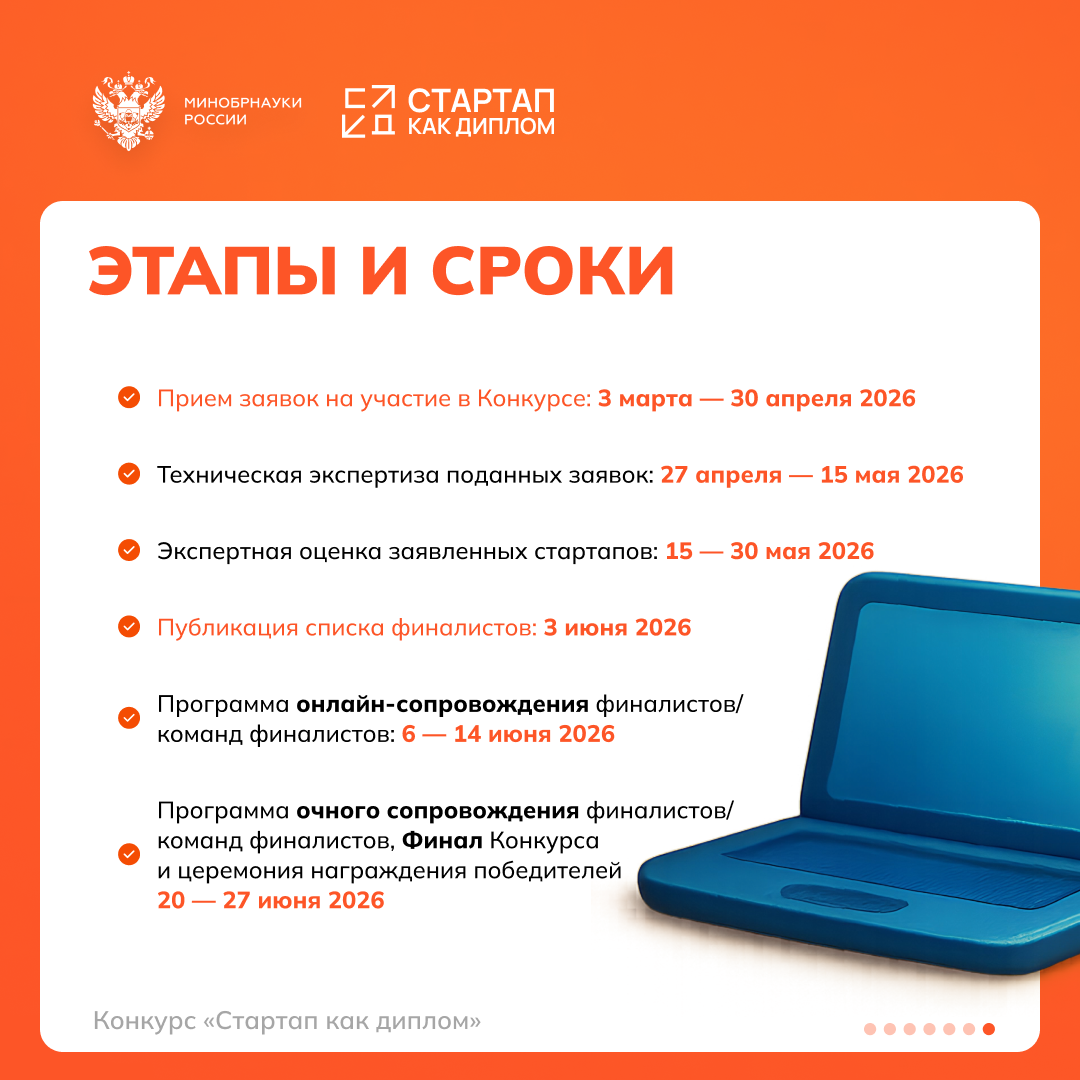 МИНОБРНАУКИ РОССИИ

СТАРТАП КАК ДИПЛОМ

ЭТАПЫ И СРОКИ

Прием заявок на участие в Конкурсе: 3 марта — 30 апреля 2026

Техническая экспертиза поданных заявок: 27 апреля — 15 мая 2026

Экспертная оценка заявленных стартапов: 15 — 30 мая 2026

Публикация списка финалистов: 3 июня 2026

Программа онлайн-сопровождения финалистов/ команд финалистов: 6 — 14 июня 2026

Программа очного сопровождения финалистов/ команд финалистов, Финал Конкурса и церемония награждения победителей 20 — 27 июня 2026

Конкурс «Стартап как диплом»